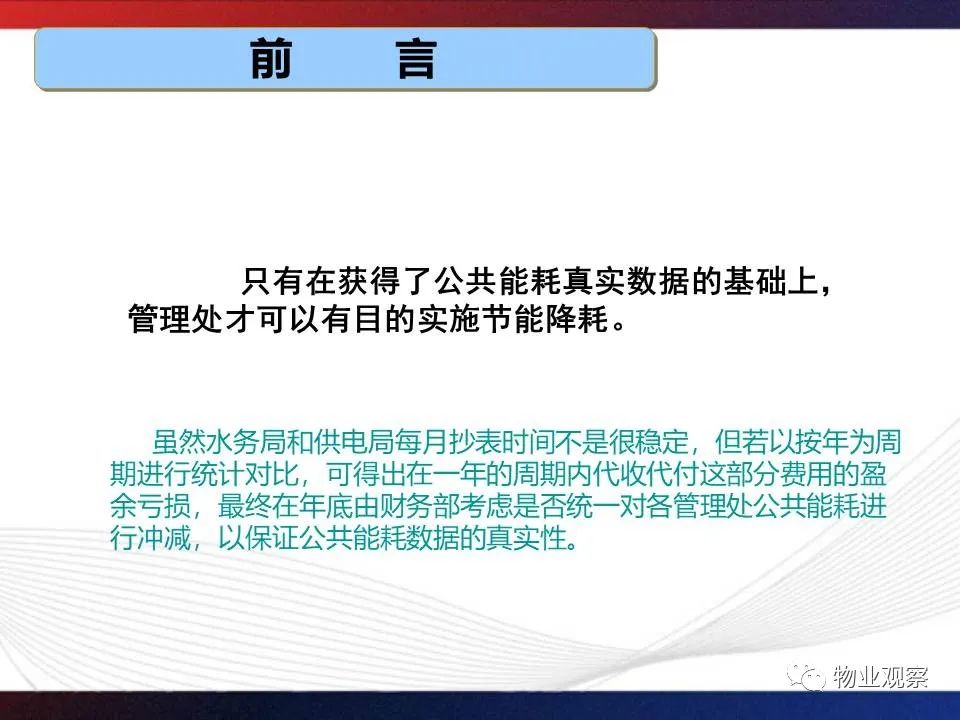 前　言

只有在获得了公共能耗真实数据的基础上，管理处才可以有目的实施节能降耗。

虽然水务局和供电局每月抄表时间不是很稳定，但若以按年为周期进行统计对比，可得出在一年的周期内代收代付这部分费用的盈余亏损，最终在年底由财务部考虑是否统一对各管理处公共能耗进行冲减，以保证公共能耗数据的真实性。

物业观察